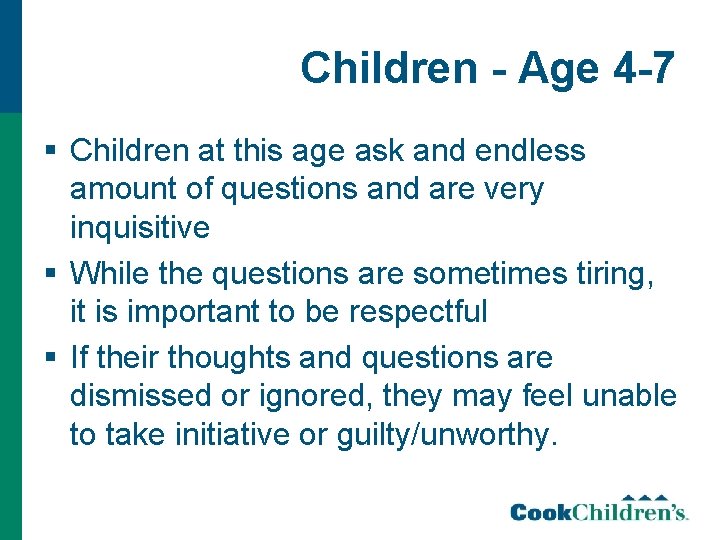 Children - Age 4-7

▪ Children at this age ask and endless amount of questions and are very inquisitive

▪ While the questions are sometimes tiring, it is important to be respectful

▪ If their thoughts and questions are dismissed or ignored, they may feel unable to take initiative or guilty/unworthy.

CookChildren's.